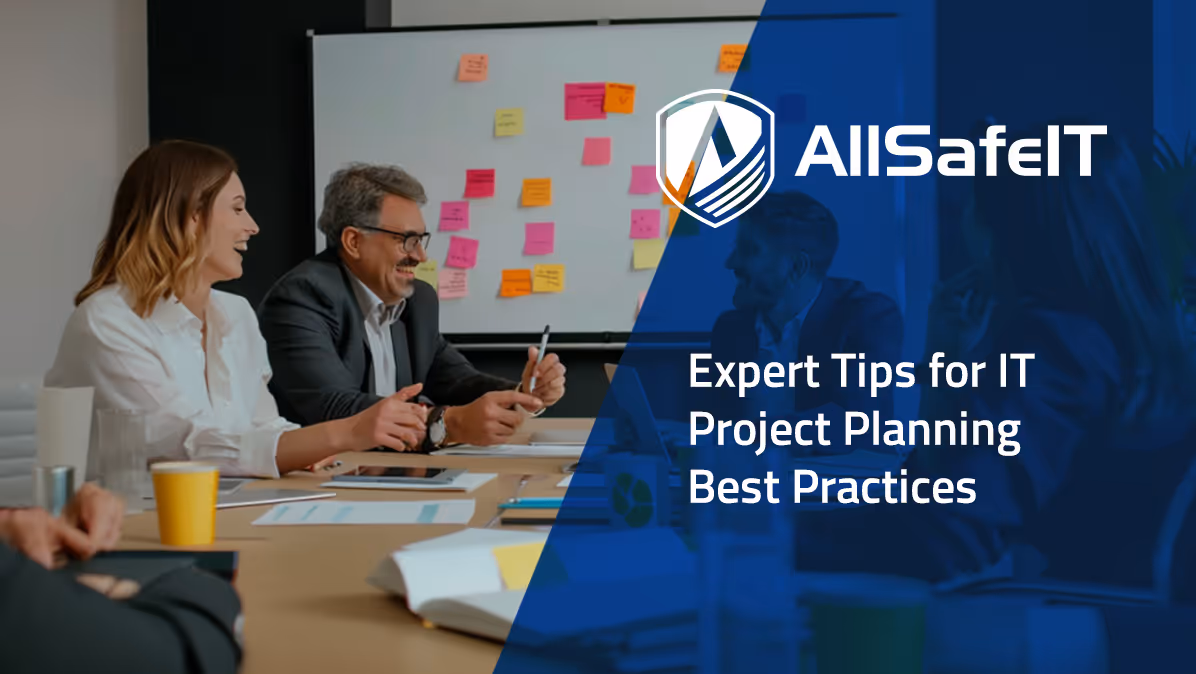 AllSafeIT

Expert Tips for IT Project Planning Best Practices